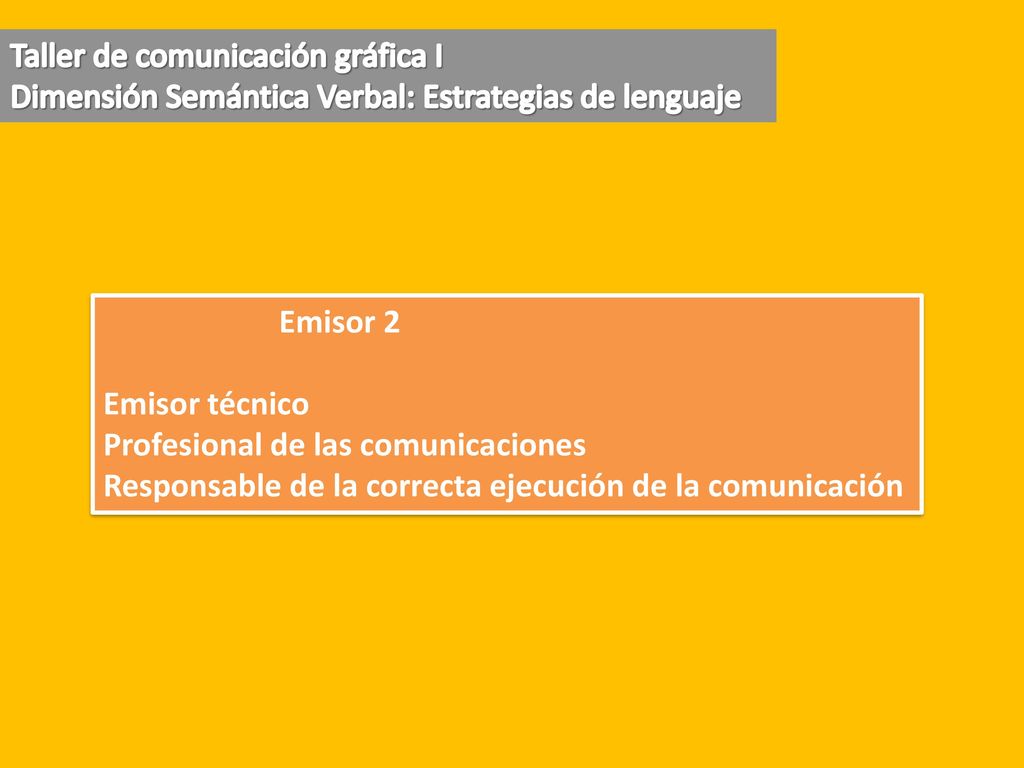 Taller de comunicación gráfica I
Dimensión Semántica Verbal: Estrategias de lenguaje

Emisor 2

Emisor técnico
Profesional de las comunicaciones
Responsable de la correcta ejecución de la comunicación